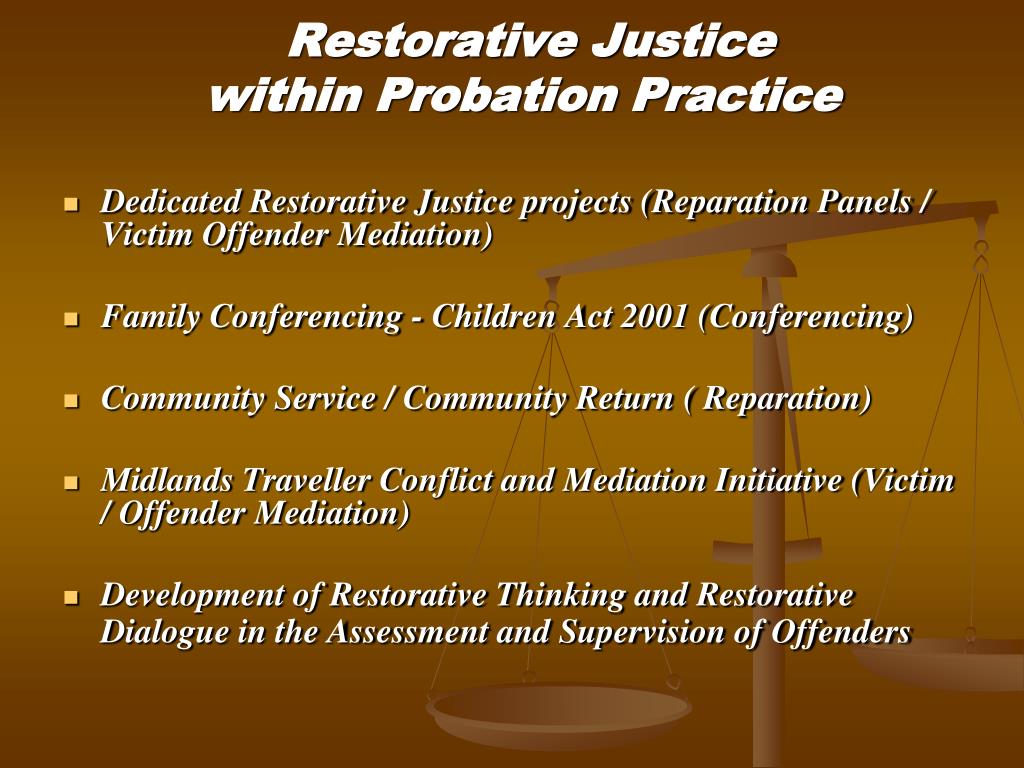 Restorative Justice within Probation Practice

- Dedicated Restorative Justice projects (Reparation Panels / Victim Offender Mediation)
- Family Conferencing - Children Act 2001 (Conferencing)
- Community Service / Community Return ( Reparation)
- Midlands Traveller Conflict and Mediation Initiative (Victim / Offender Mediation)
- Development of Restorative Thinking and Restorative Dialogue in the Assessment and Supervision of Offenders